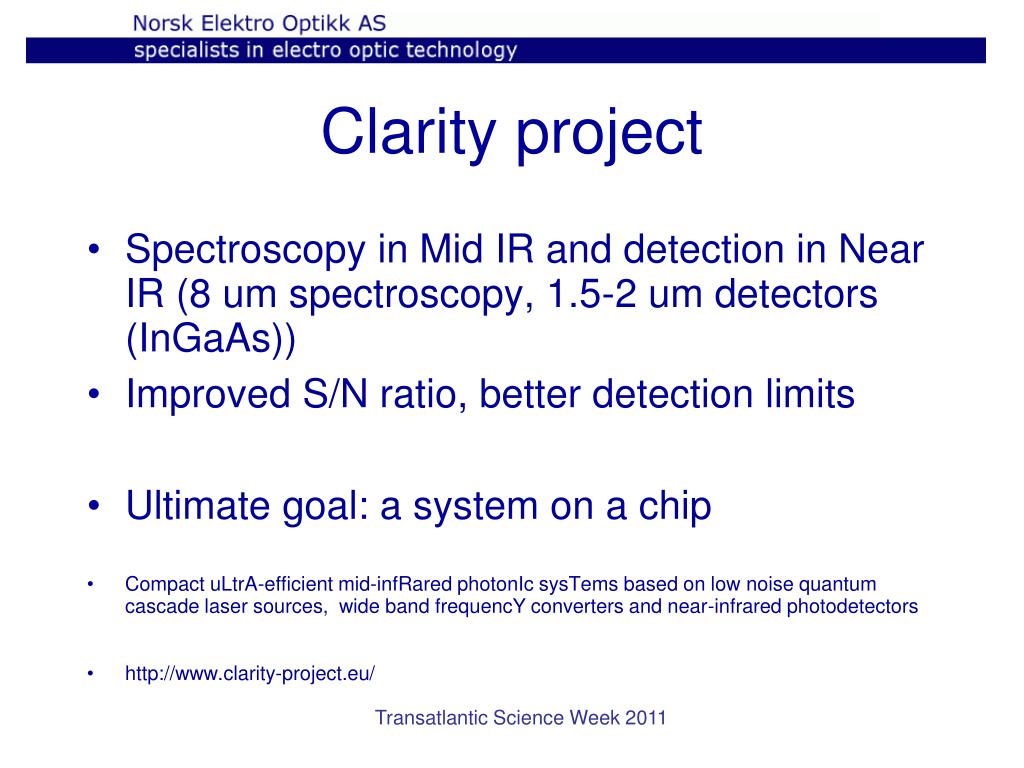 Norsk Elektro Optikk AS
specialists in electro optic technology

Clarity project

• Spectroscopy in Mid IR and detection in Near IR (8 um spectroscopy, 1.5-2 um detectors (InGaAs))
• Improved S/N ratio, better detection limits

• Ultimate goal: a system on a chip

• Compact uLtrA-efficient mid-infRared photonIc sysTems based on low noise quantum cascade laser sources, wide band frequencY converters and near-infrared photodetectors

• http://www.clarity-project.eu/

Transatlantic Science Week 2011